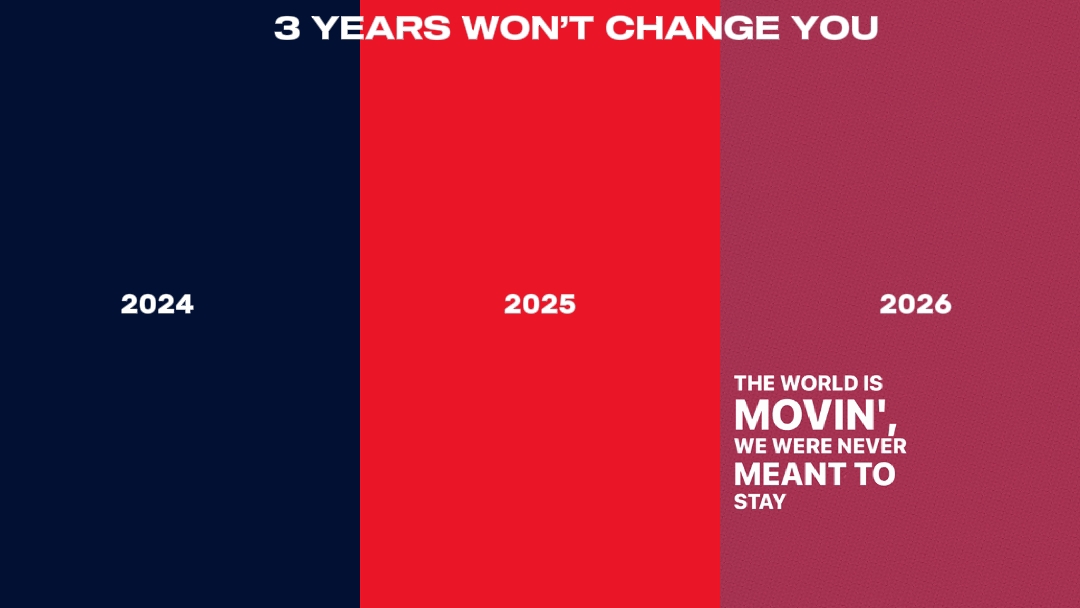 3 YEARS WON'T CHANGE YOU

2024

2025

2026

THE WORLD IS MOVIN', WE WERE NEVER MEANT TO STAY